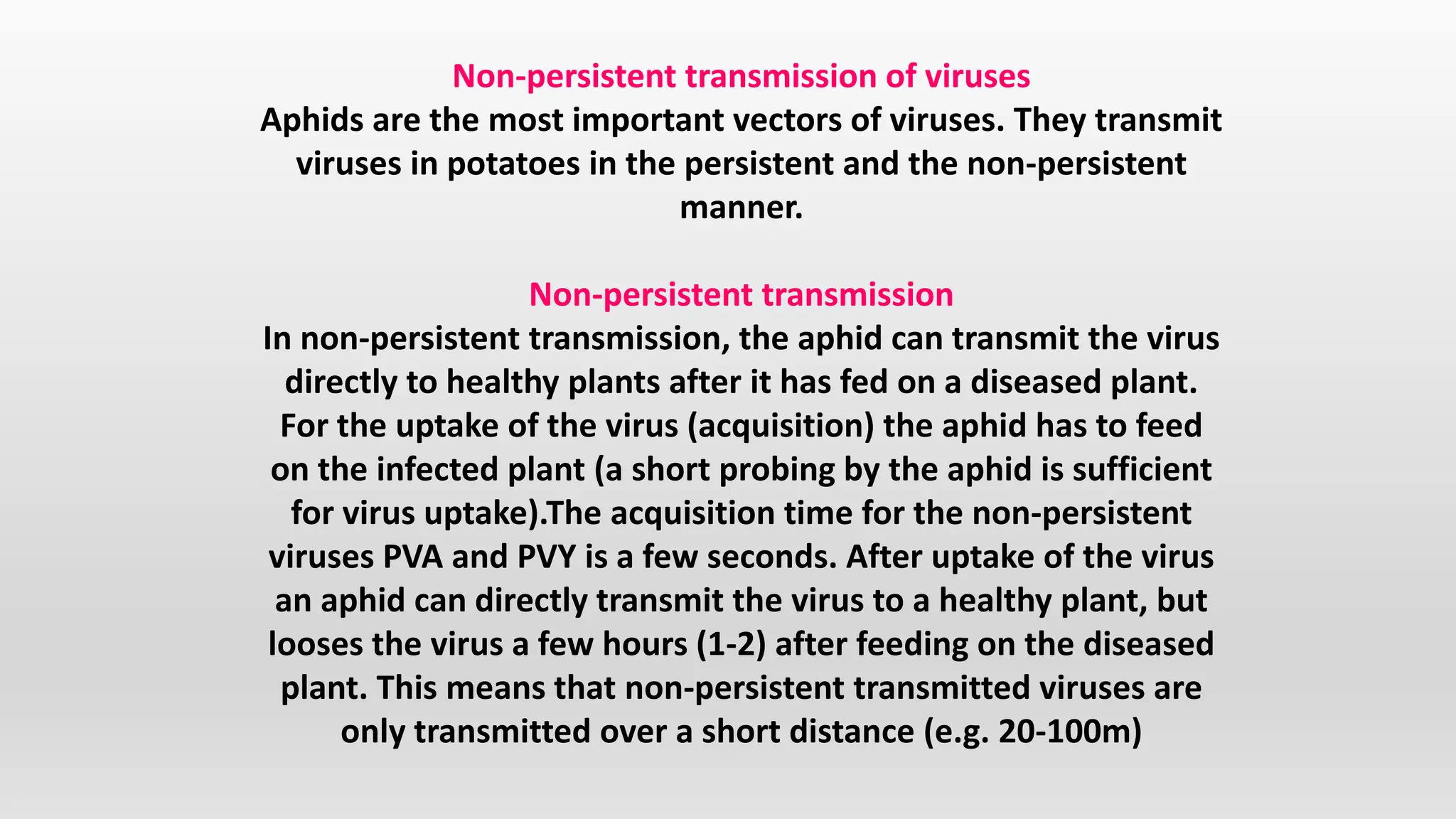 Non-persistent transmission of viruses
Aphids are the most important vectors of viruses. They transmit viruses in potatoes in the persistent and the non-persistent manner.

Non-persistent transmission
In non-persistent transmission, the aphid can transmit the virus directly to healthy plants after it has fed on a diseased plant. For the uptake of the virus (acquisition) the aphid has to feed on the infected plant (a short probing by the aphid is sufficient for virus uptake).The acquisition time for the non-persistent viruses PVA and PVY is a few seconds. After uptake of the virus an aphid can directly transmit the virus to a healthy plant, but looses the virus a few hours (1-2) after feeding on the diseased plant. This means that non-persistent transmitted viruses are only transmitted over a short distance (e.g. 20-100m)